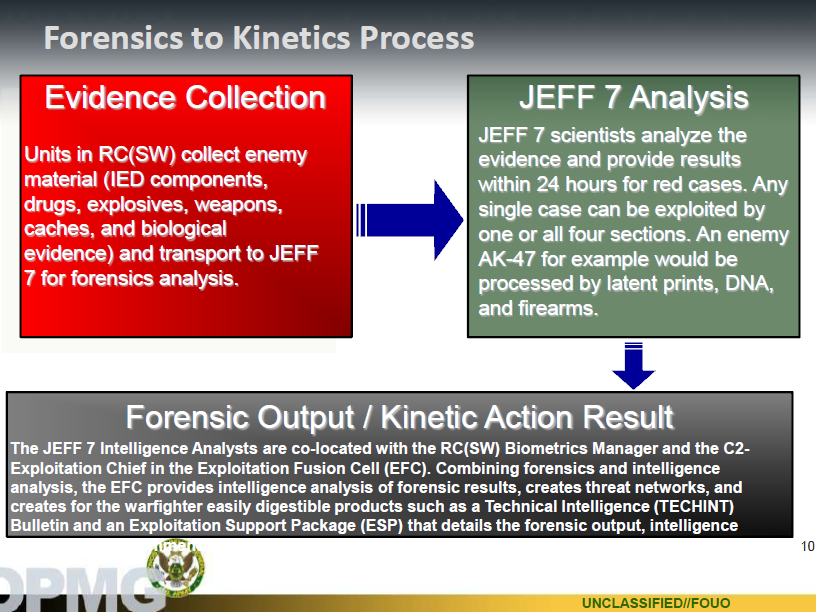 Forensics to Kinetics Process

Evidence Collection

Units in RC(SW) collect enemy material (IED components, drugs, explosives, weapons, caches, and biological evidence) and transport to JEFF 7 for forensics analysis.

JEFF 7 Analysis

JEFF 7 scientists analyze the evidence and provide results within 24 hours for red cases. Any single case can be exploited by one or all four sections. An enemy AK-47 for example would be processed by latent prints, DNA, and firearms.

Forensic Output / Kinetic Action Result

The JEFF 7 Intelligence Analysts are co-located with the RC(SW) Biometrics Manager and the C2-Exploitation Chief in the Exploitation Fusion Cell (EFC). Combining forensics and intelligence analysis, the EFC provides intelligence analysis of forensic results, creates threat networks, and creates for the warfighter easily digestible products such as a Technical Intelligence (TECHINT) Bulletin and an Exploitation Support Package (ESP) that details the forensic output, intelligence

10

OPMG

UNCLASSIFIED//FOUO